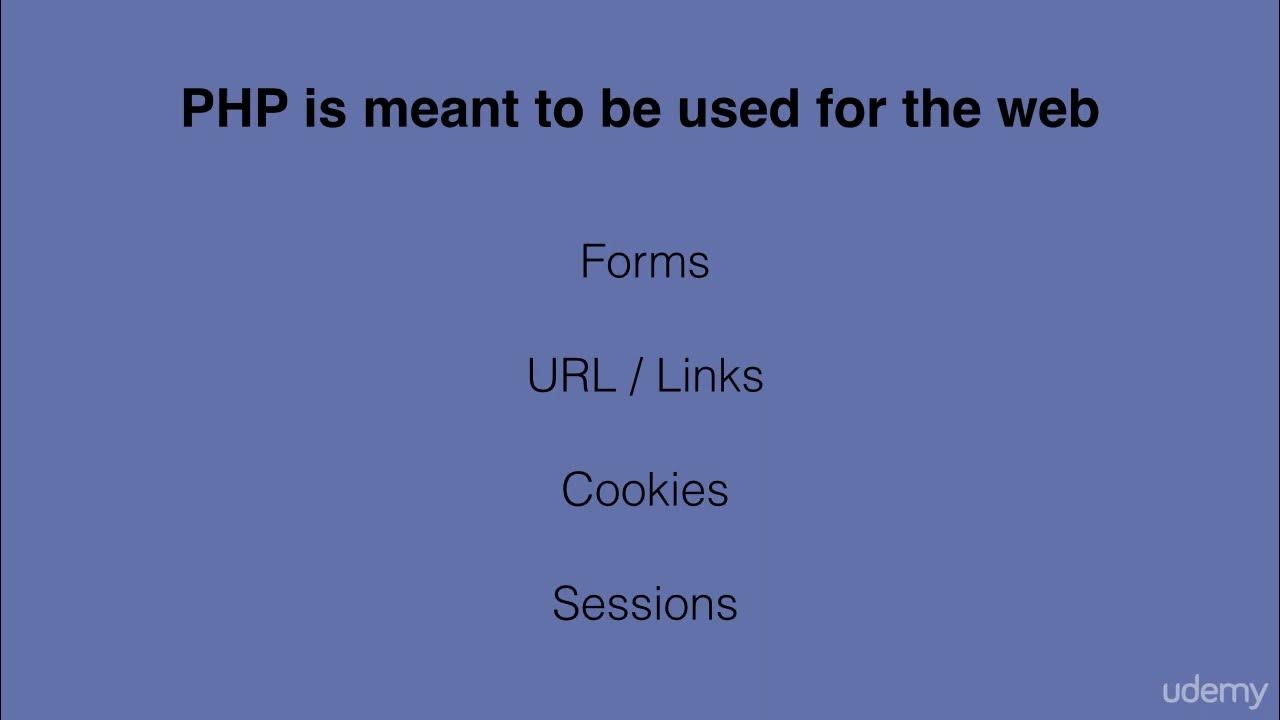 PHP is meant to be used for the web

Forms

URL / Links

Cookies

Sessions

udemy